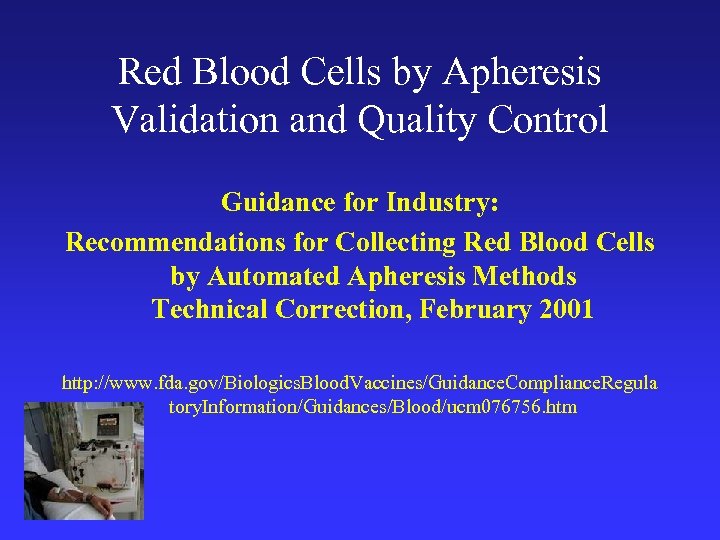 Red Blood Cells by Apheresis
Validation and Quality Control

Guidance for Industry:
Recommendations for Collecting Red Blood Cells by Automated Apheresis Methods
Technical Correction, February 2001

http://www.fda.gov/BiologicsBloodVaccines/GuidanceComplianceRegulatoryInformation/Guidances/Blood/ucm076756.htm